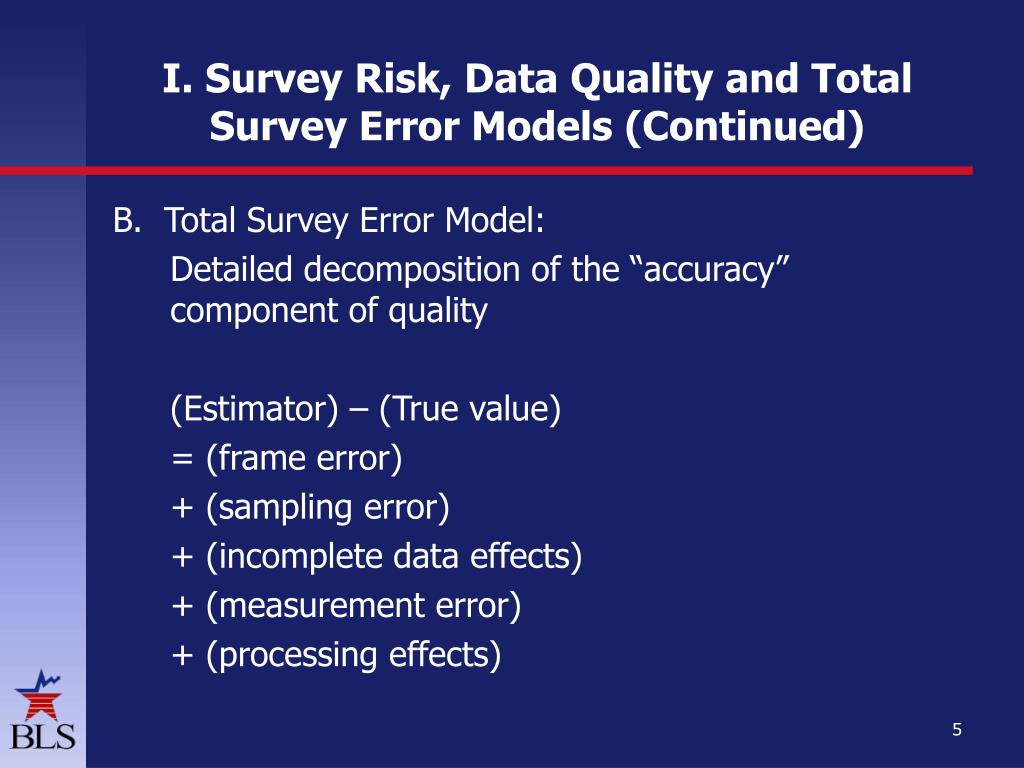 I. Survey Risk, Data Quality and Total Survey Error Models (Continued)

B. Total Survey Error Model:

Detailed decomposition of the “accuracy” component of quality

(Estimator) – (True value)
= (frame error)
+ (sampling error)
+ (incomplete data effects)
+ (measurement error)
+ (processing effects)

BLS

5